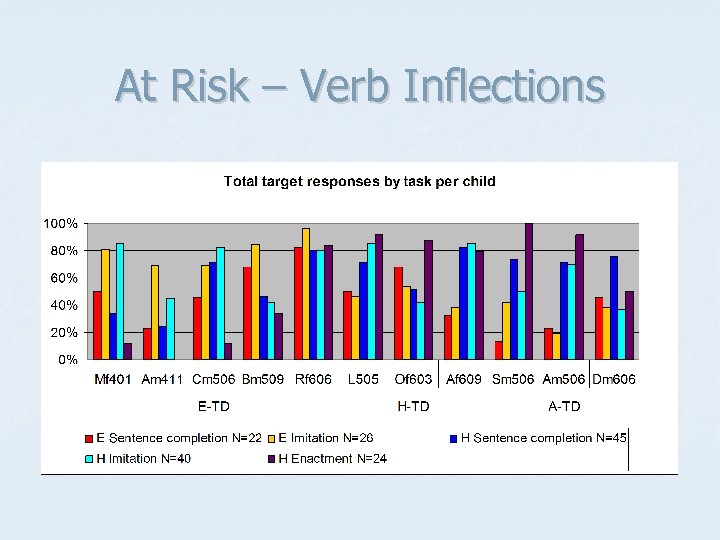 At Risk – Verb Inflections

Total target responses by task per child

100%
80%
60%
40%
20%
0%

Mf401 Am411 Cm506 Bm509 Rf606 L505 Of603 Af609 Sm506 Am506 Dm606

E-TD H-TD A-TD

E Sentence completion N=22
E Imitation N=26
H Sentence completion N=45
H Imitation N=40
H Enactment N=24